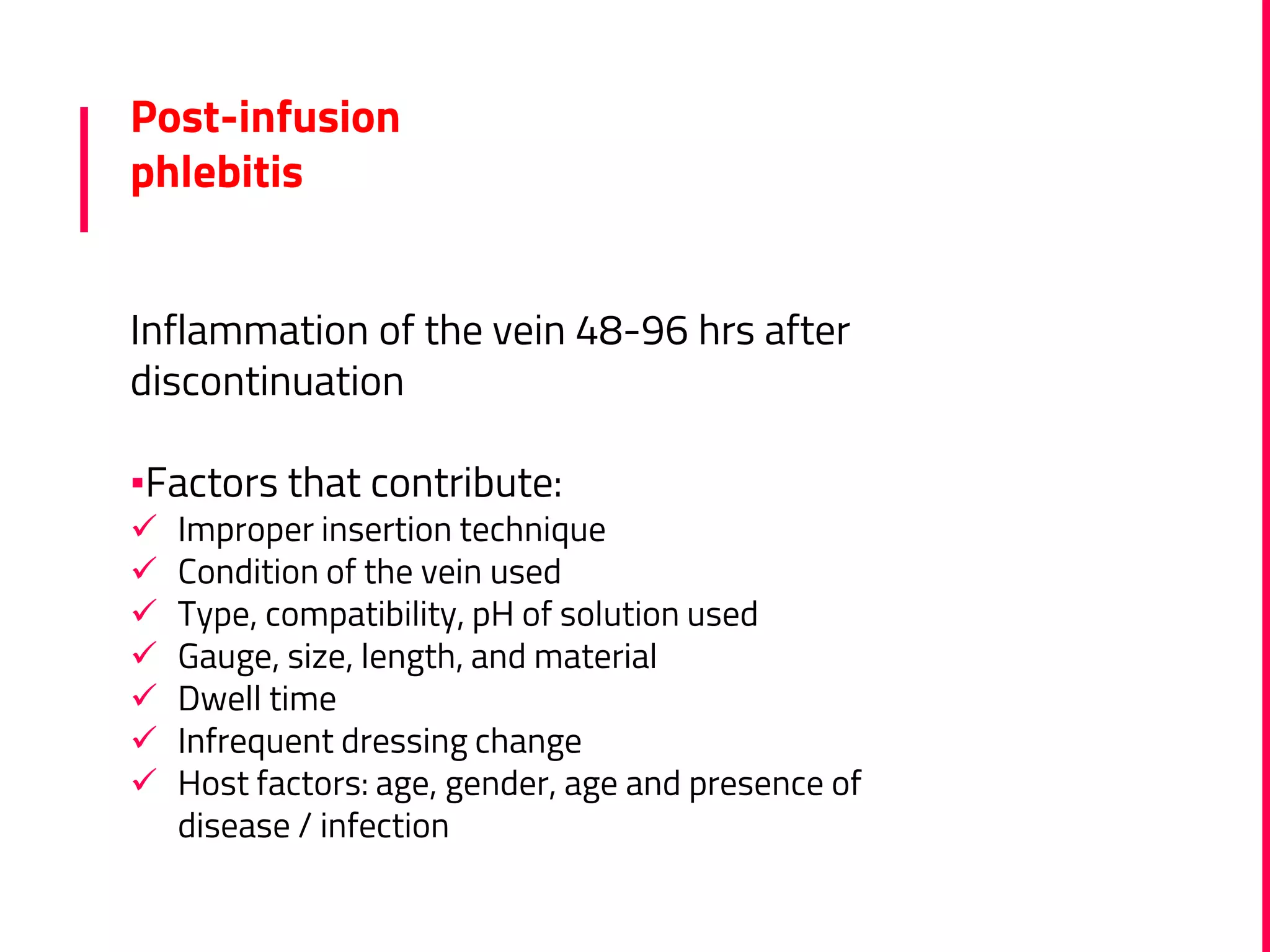 Post-infusion phlebitis

Inflammation of the vein 48-96 hrs after discontinuation

▪Factors that contribute:
✓ Improper insertion technique
✓ Condition of the vein used
✓ Type, compatibility, pH of solution used
✓ Gauge, size, length, and material
✓ Dwell time
✓ Infrequent dressing change
✓ Host factors: age, gender, age and presence of disease / infection